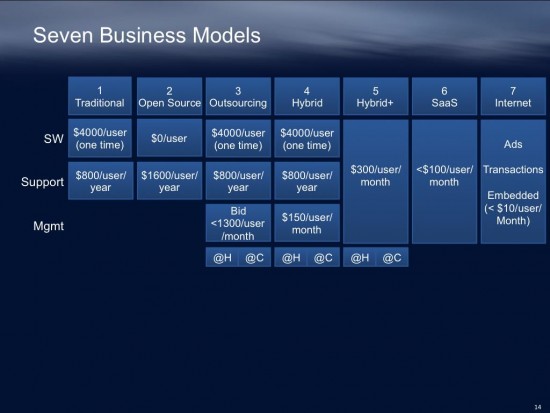 Seven Business Models

| | 1 Traditional | 2 Open Source | 3 Outsourcing | 4 Hybrid | 5 Hybrid+ | 6 SaaS | 7 Internet |
|---|---|---|---|---|---|---|---|
| SW | \$4000/user (one time) | \$0/user | \$4000/user (one time) | \$4000/user (one time) | \$300/user/ month | <\$100/user/ month | Ads Transactions Embedded (< \$10/user/ Month) |
| Support | \$800/user/ year | \$1600/user/ year | \$800/user/ year | \$800/user/ year | | | |
| Mgmt | | | Bid <1300/user /month | \$150/user/ month | | | |
| | | | @H @C | @H @C | @H @C | | |

14